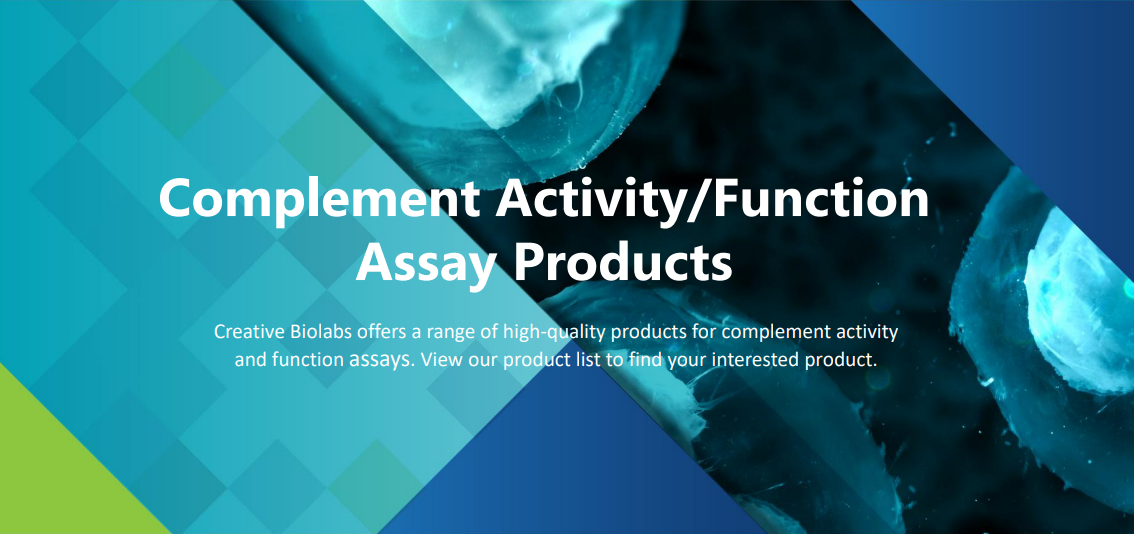 Complement Activity/Function Assay Products

Creative Biolabs offers a range of high-quality products for complement activity and function assays. View our product list to find your interested product.